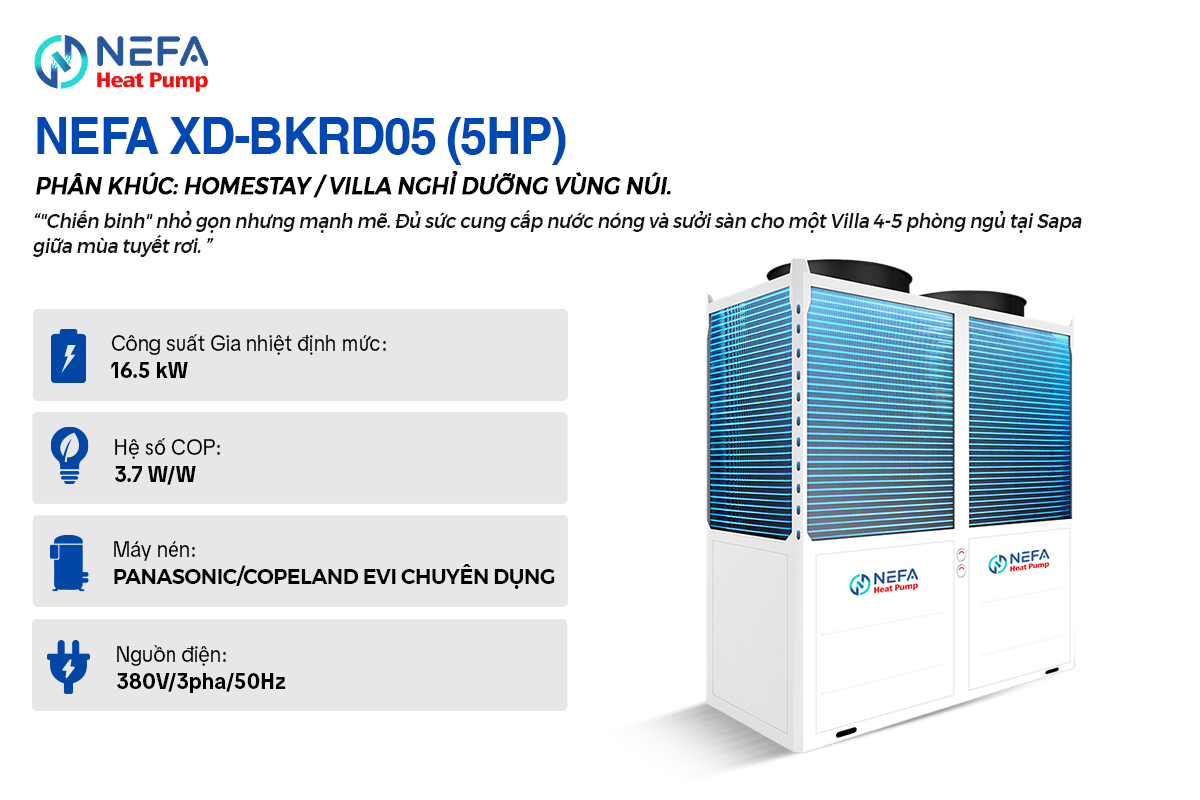 NEFA
Heat Pump

NEFA XD-BKRD05 (5HP)

PHÂN KHÚC: HOMESTAY / VILLA NGHỈ DƯỠNG VÙNG NÚI.

“"Chiến binh" nhỏ gọn nhưng mạnh mẽ. Đủ sức cung cấp nước nóng và sưởi sàn cho một Villa 4-5 phòng ngủ tại Sapa giữa mùa tuyết rơi. ”

Công suất Gia nhiệt định mức:
16.5 kW

Hệ số COP:
3.7 W/W

Máy nén:
PANASONIC/COPELAND EVI CHUYÊN DỤNG

Nguồn điện:
380V/3pha/50Hz

NEFA
Heat Pump

NEFA
Heat Pump